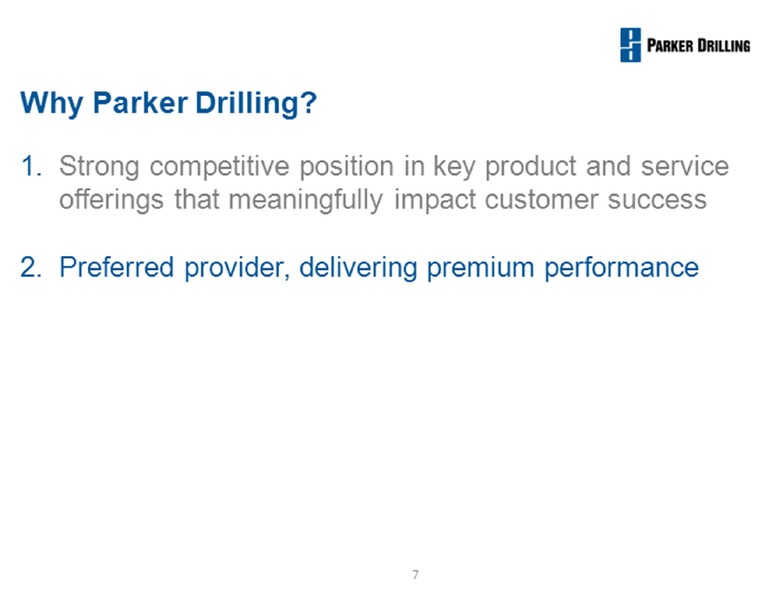 PARKER DRILLING

Why Parker Drilling?

1. Strong competitive position in key product and service offerings that meaningfully impact customer success

2. Preferred provider, delivering premium performance

7